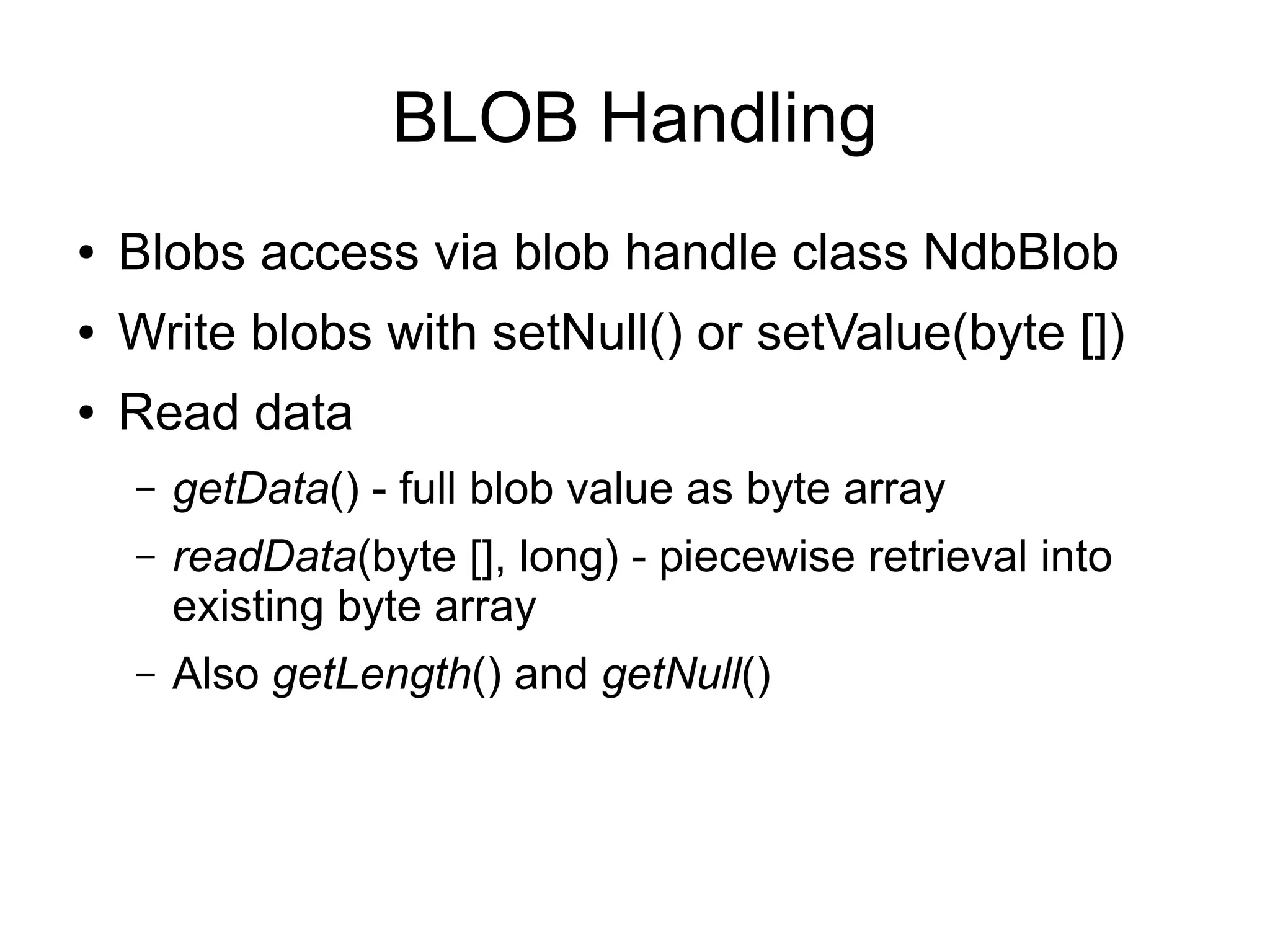 BLOB Handling

• Blobs access via blob handle class NdbBlob

• Write blobs with setNull() or setValue(byte [])

• Read data

– getData() - full blob value as byte array

– readData(byte [], long) - piecewise retrieval into existing byte array

– Also getLength() and getNull()